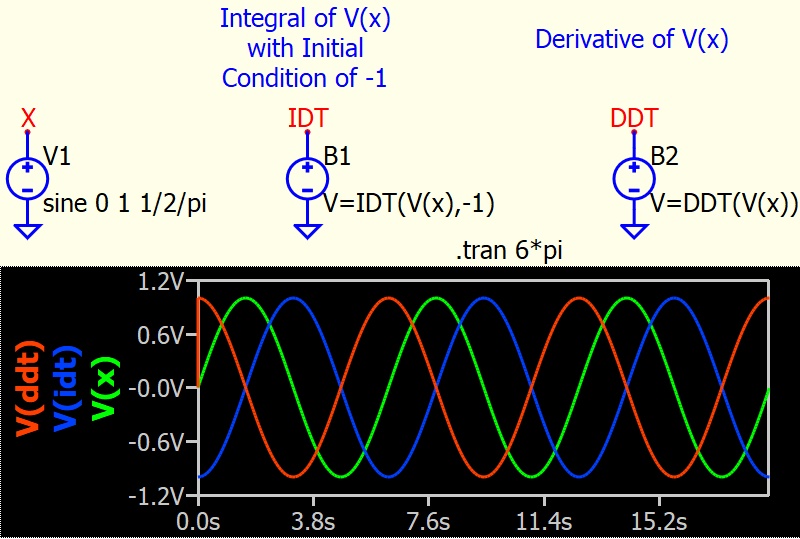 Integral of V(x) with Initial Condition of -1

Derivative of V(x)

X
V1
sine 0 1 1/2/pi

IDT
B1
V=IDT(V(x),-1)

DDT
B2
V=DDT(V(x))

.tran 6*pi

V(ddt) V(idt) V(x)

1.2V
0.6V
-0.0V
-0.6V
-1.2V

0.0s
3.8s
7.6s
11.4s
15.2s